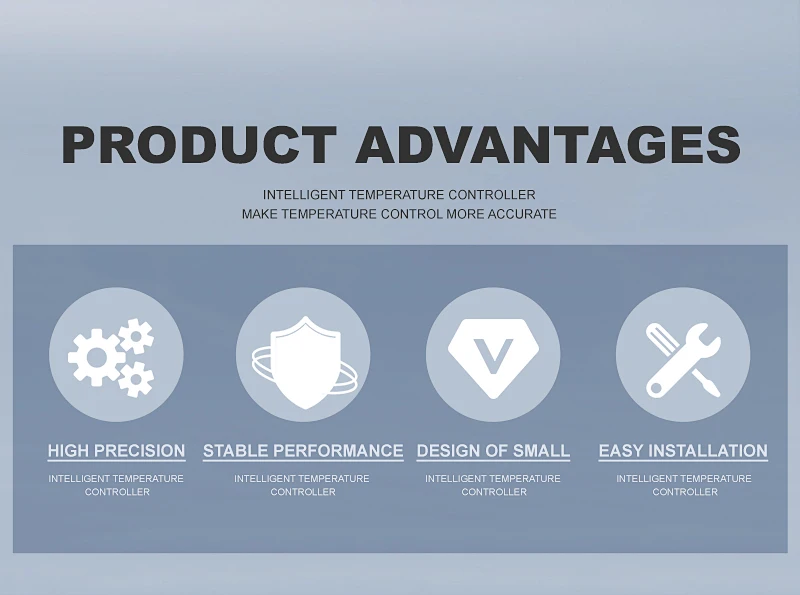 PRODUCT ADVANTAGES

INTELLIGENT TEMPERATURE CONTROLLER
MAKE TEMPERATURE CONTROL MORE ACCURATE

V

HIGH PRECISION
INTELLIGENT TEMPERATURE CONTROLLER

STABLE PERFORMANCE
INTELLIGENT TEMPERATURE CONTROLLER

DESIGN OF SMALL
INTELLIGENT TEMPERATURE CONTROLLER

EASY INSTALLATION
INTELLIGENT TEMPERATURE CONTROLLER